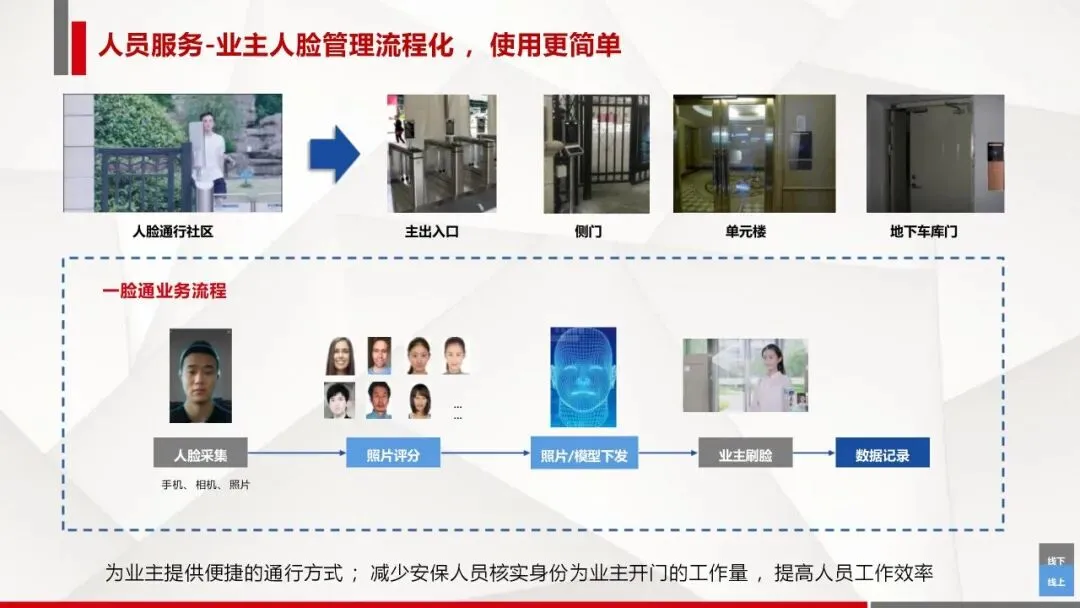 人员服务-业主人脸管理流程化， 使用更简单

人脸通行社区

主出入口

侧门

单元楼

地下车库门

一脸通业务流程

...
...

人脸采集

手机、 相机、 照片

照片评分

照片/模型下发

业主刷脸

数据记录

为业主提供便捷的通行方式； 减少安保人员核实身份为业主开门的工作量， 提高人员工作效率

线下
线上